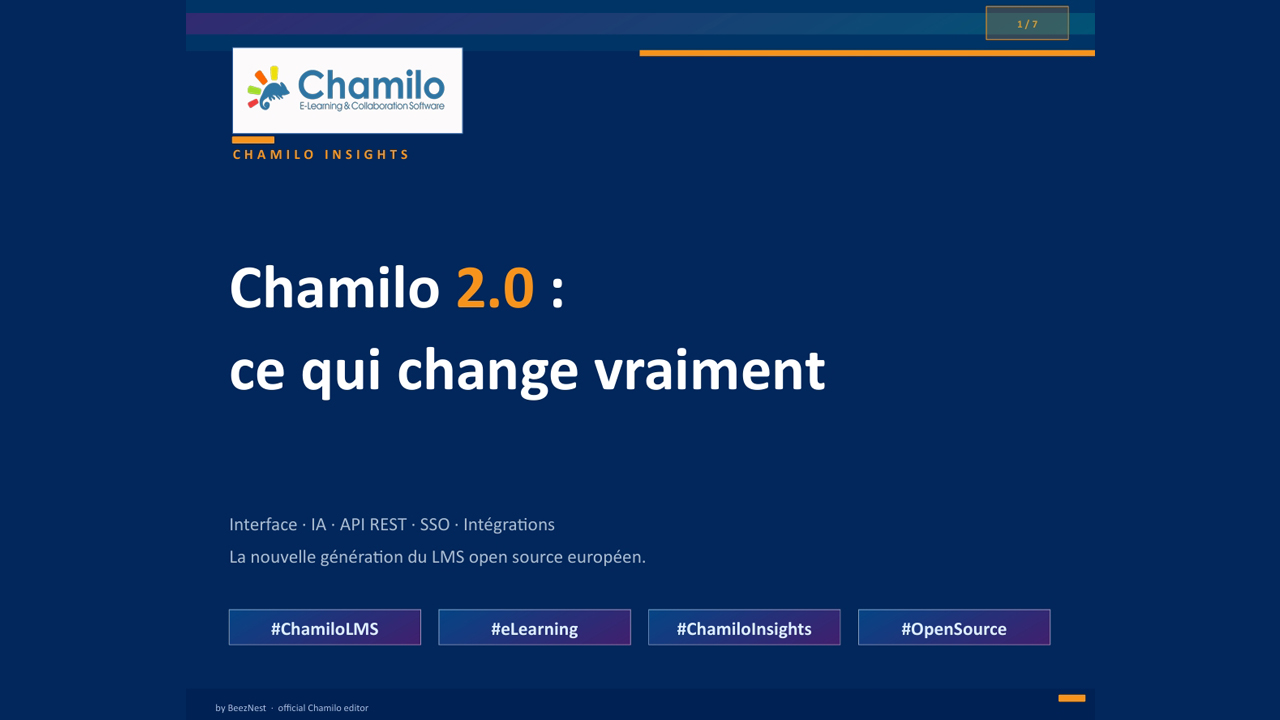 1 / 7

Chamilo
E-Learning & Collaboration Software

CHAMILO INSIGHTS

Chamilo 2.0 :
ce qui change vraiment

Interface · IA · API REST · SSO · Intégrations
La nouvelle génération du LMS open source européen.

#ChamiloLMS #eLearning #ChamiloInsights #OpenSource

by BeezNest · official Chamilo editor